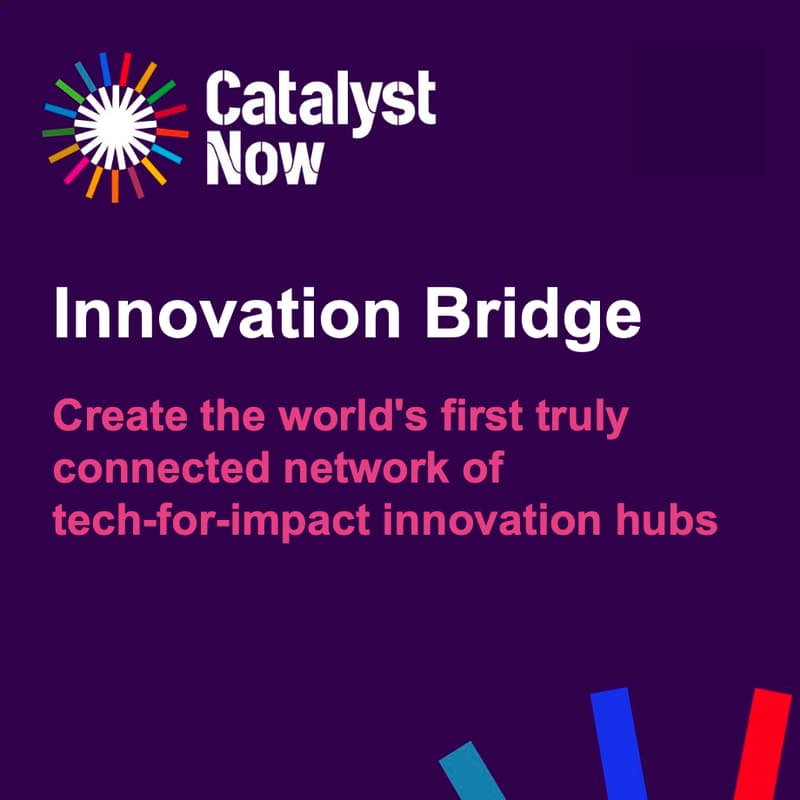 Catalyst Now

Innovation Bridge

Create the world's first truly connected network of tech-for-impact innovation hubs